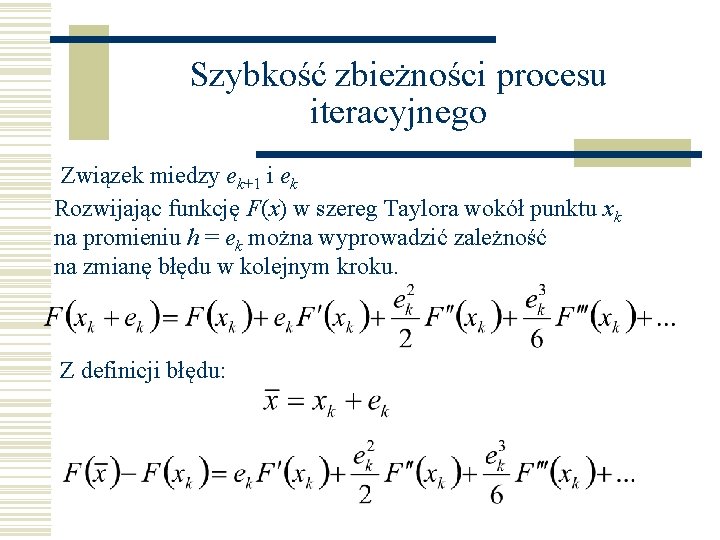 Szybkość zbieżności procesu iteracyjnego

Związek miedzy $e_{k+1}$ i $e_k$

Rozwijając funkcję $F(x)$ w szereg Taylora wokół punktu $x_k$ na promieniu $h = e_k$ można wyprowadzić zależność na zmianę błędu w kolejnym kroku.

$F(x_k + e_k) = F(x_k) + e_k F'(x_k) + \frac{e_k^2}{2} F''(x_k) + \frac{e_k^3}{6} F'''(x_k) + \ldots$

Z definicji błędu:

$\bar{x} = x_k + e_k$

$F(\bar{x}) - F(x_k) = e_k F'(x_k) + \frac{e_k^2}{2} F''(x_k) + \frac{e_k^3}{6} F'''(x_k) + \ldots$